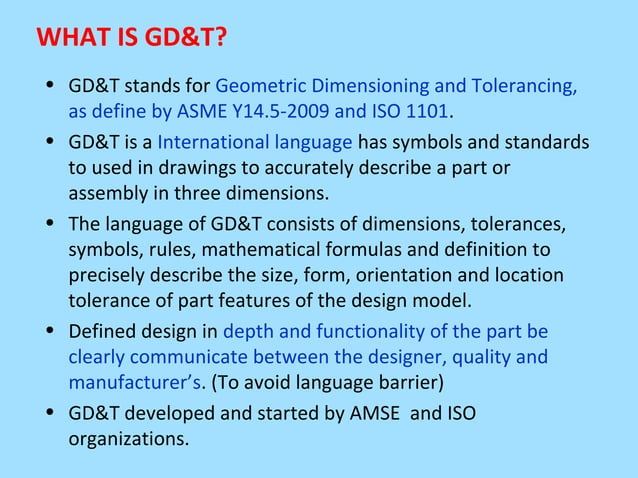 WHAT IS GD&T?

• GD&T stands for Geometric Dimensioning and Tolerancing, as define by ASME Y14.5-2009 and ISO 1101.

• GD&T is a International language has symbols and standards to used in drawings to accurately describe a part or assembly in three dimensions.

• The language of GD&T consists of dimensions, tolerances, symbols, rules, mathematical formulas and definition to precisely describe the size, form, orientation and location tolerance of part features of the design model.

• Defined design in depth and functionality of the part be clearly communicate between the designer, quality and manufacturer's. (To avoid language barrier)

• GD&T developed and started by AMSE and ISO organizations.